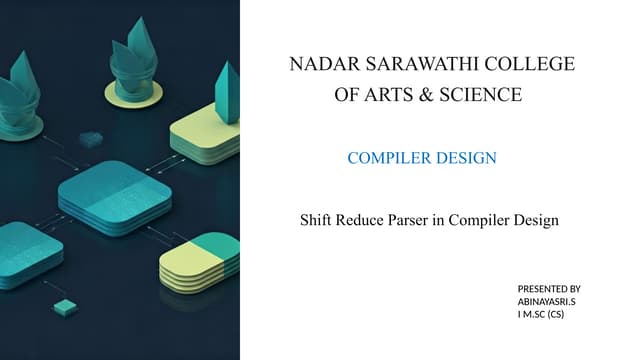 NADAR SARAWATHI COLLEGE OF ARTS & SCIENCE

COMPILER DESIGN

Shift Reduce Parser in Compiler Design

PRESENTED BY
ABINAYASRI.S
I M.SC (CS)